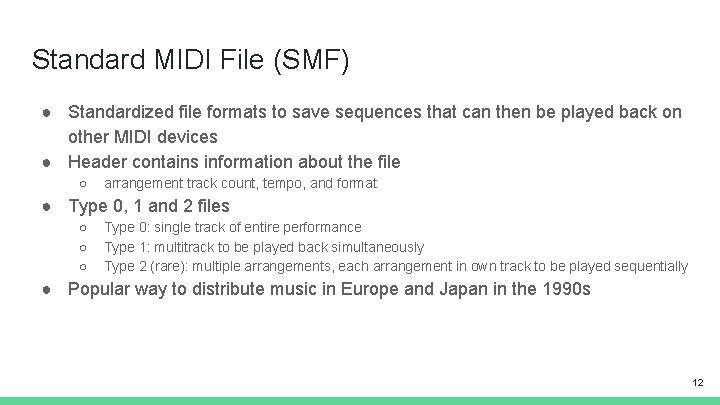 Standard MIDI File (SMF)

● Standardized file formats to save sequences that can then be played back on other MIDI devices
● Header contains information about the file
  ○ arrangement track count, tempo, and format
● Type 0, 1 and 2 files
  ○ Type 0: single track of entire performance
  ○ Type 1: multitrack to be played back simultaneously
  ○ Type 2 (rare): multiple arrangements, each arrangement in own track to be played sequentially
● Popular way to distribute music in Europe and Japan in the 1990s

12